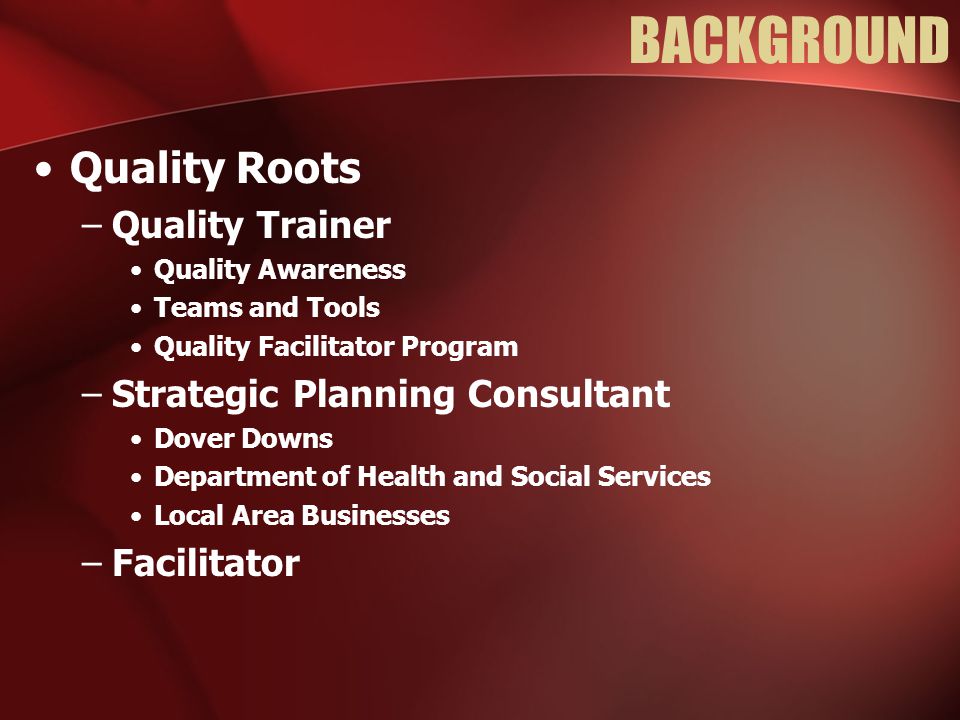 BACKGROUND

• Quality Roots
– Quality Trainer
• Quality Awareness
• Teams and Tools
• Quality Facilitator Program
– Strategic Planning Consultant
• Dover Downs
• Department of Health and Social Services
• Local Area Businesses
– Facilitator